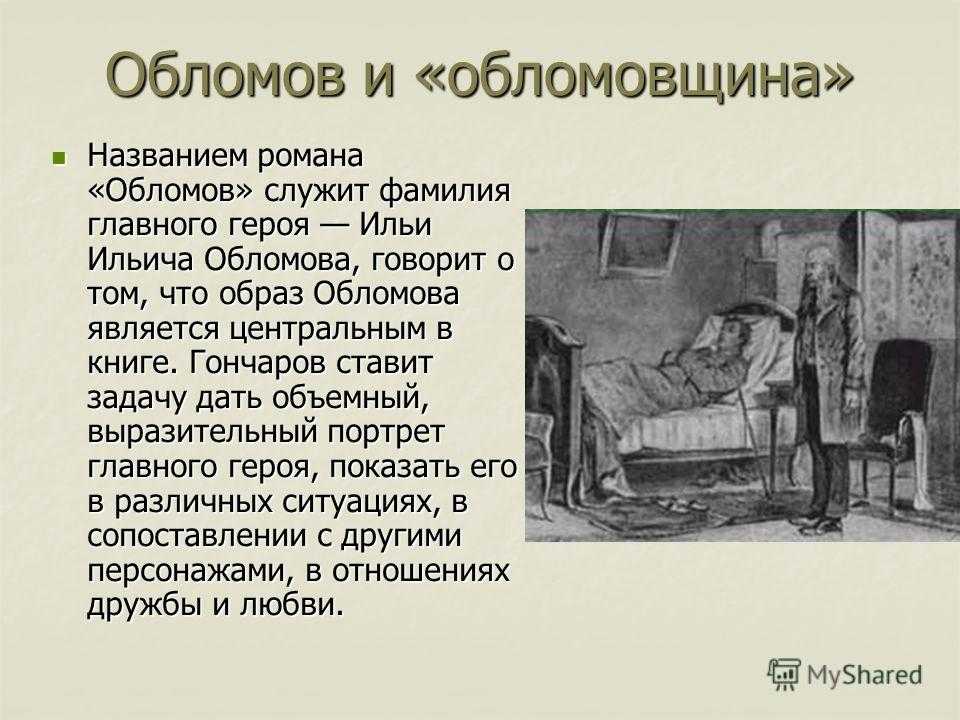 Обломов и «обломовщина»

Названием романа «Обломов» служит фамилия главного героя — Ильи Ильича Обломова, говорит о том, что образ Обломова является центральным в книге. Гончаров ставит задачу дать объемный, выразительный портрет главного героя, показать его в различных ситуациях, в сопоставлении с другими персонажами, в отношениях дружбы и любви.

MyShared